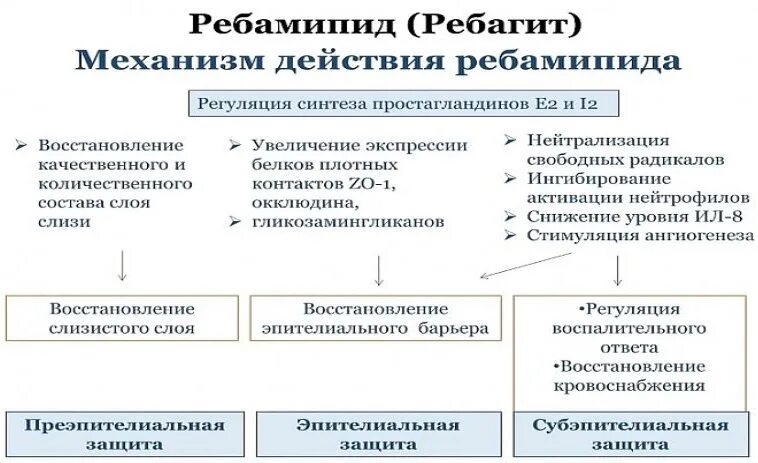 Ребамипид (Ребагит)
Механизм действия ребамипида

Регуляция синтеза простагландинов Е2 и I2

➢ Восстановление качественного и количественного состава слоя слизи

➢ Увеличение экспрессии белков плотных контактов ZO-1, окклюдина,
➢ гликозамингликанов

➢ Нейтрализация свободных радикалов
➢ Ингибирование активации нейтрофилов
➢ Снижение уровня ИЛ-8
➢ Стимуляция ангиогенеза

Восстановление слизистого слоя

Восстановление эпителиального барьера

•Регуляция воспалительного ответа
•Восстановление кровоснабжения

Преэпителиальная защита

Эпителиальная защита

Субэпителиальная защита